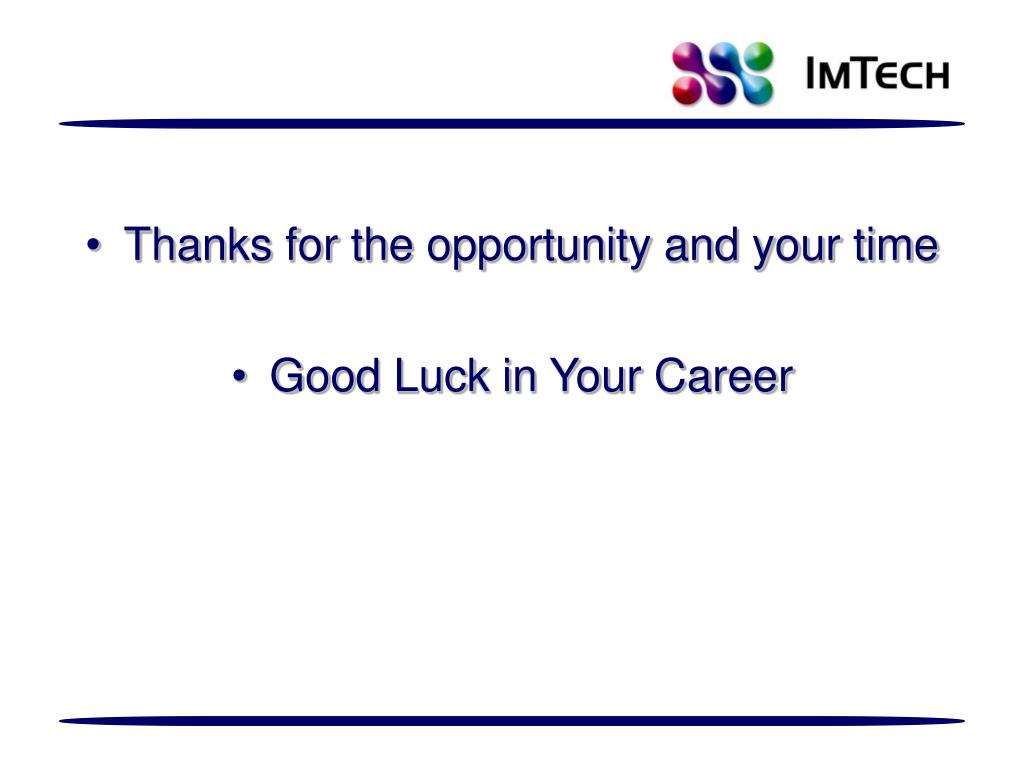 IMTECH

• Thanks for the opportunity and your time

• Good Luck in Your Career